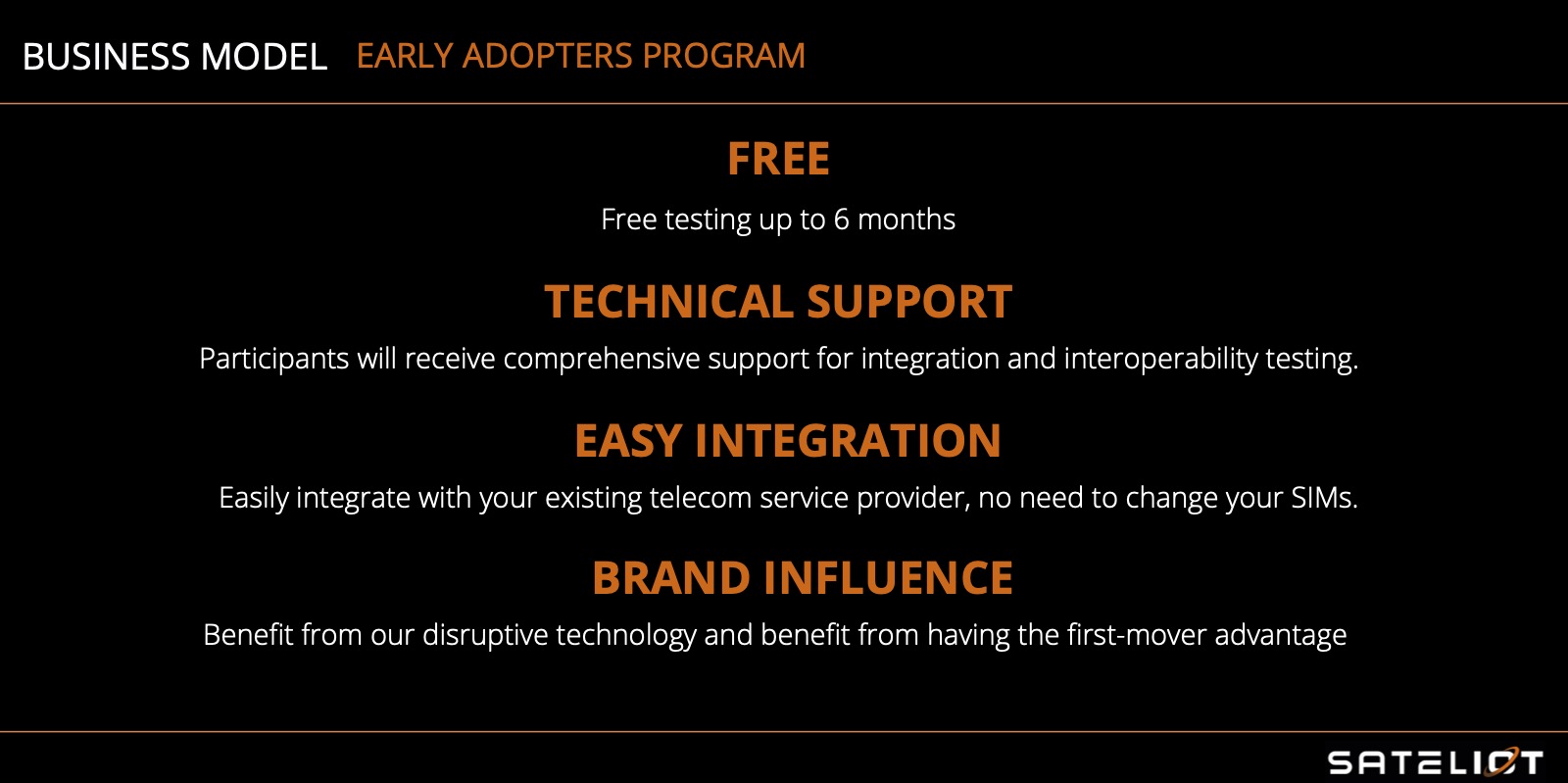 BUSINESS MODEL EARLY ADOPTERS PROGRAM

FREE

Free testing up to 6 months

TECHNICAL SUPPORT

Participants will receive comprehensive support for integration and interoperability testing.

EASY INTEGRATION

Easily integrate with your existing telecom service provider, no need to change your SIMs.

BRAND INFLUENCE

Benefit from our disruptive technology and benefit from having the first-mover advantage

SATELIOT